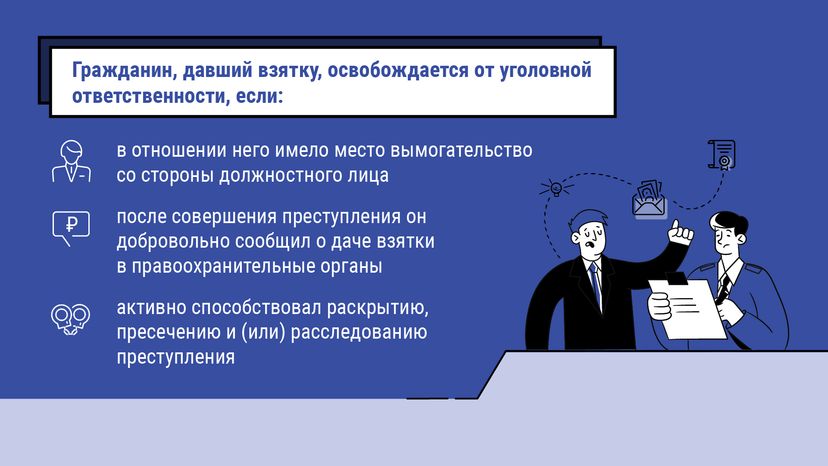 Гражданин, давший взятку, освобождается от уголовной ответственности, если:

в отношении него имело место вымогательство со стороны должностного лица

₽

после совершения преступления он добровольно сообщил о даче взятки в правоохранительные органы

активно способствовал раскрытию, пресечению и (или) расследованию преступления